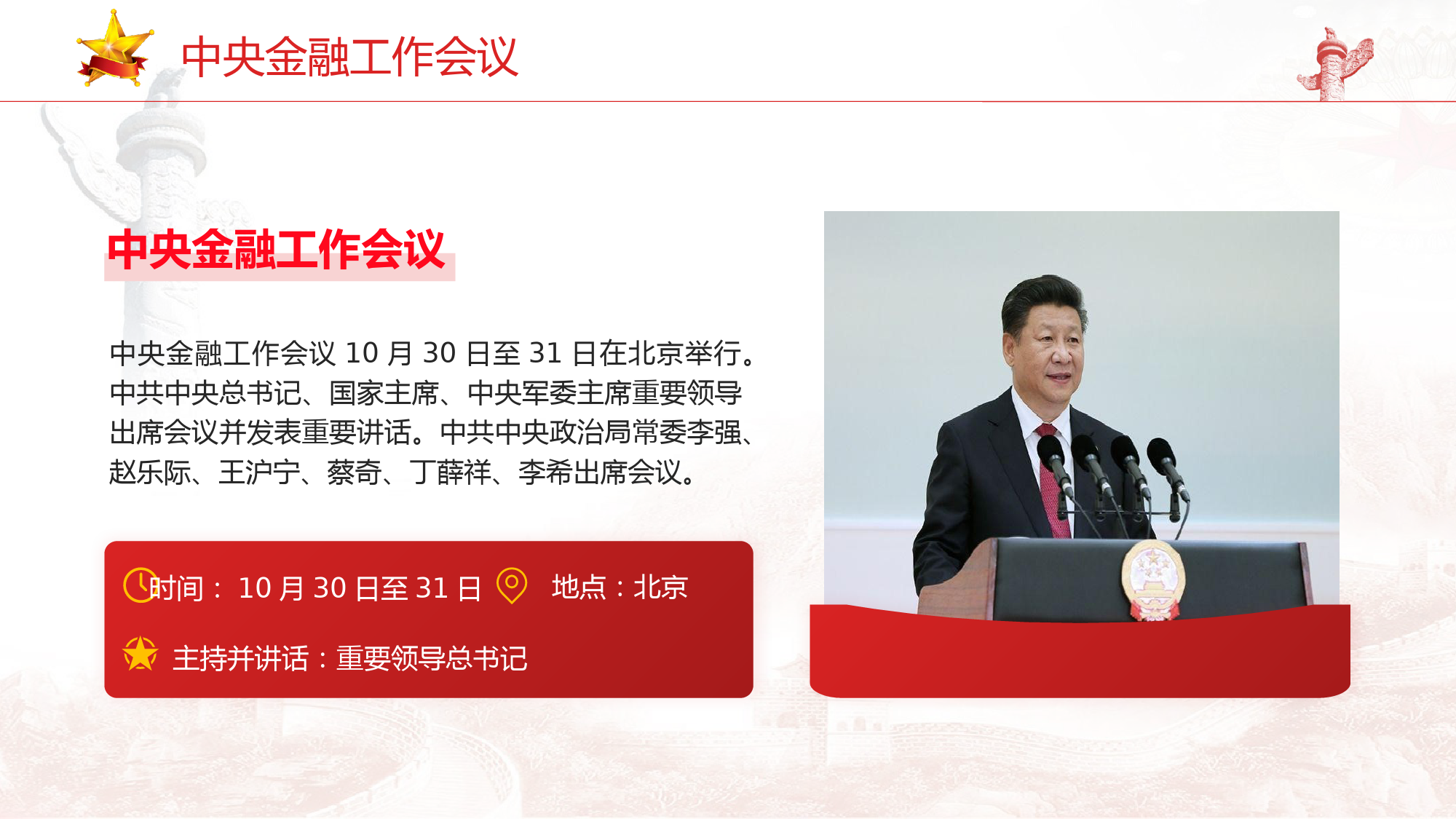 中央金融工作会议

中央金融工作会议

中央金融工作会议 10 月 30 日至 31 日在北京举行。中共中央总书记、国家主席、中央军委主席重要领导出席会议并发表重要讲话。中共中央政治局常委李强、赵乐际、王沪宁、蔡奇、丁薛祥、李希出席会议。

时间： 10 月 30 日至 31 日 地点：北京

主持并讲话：重要领导总书记